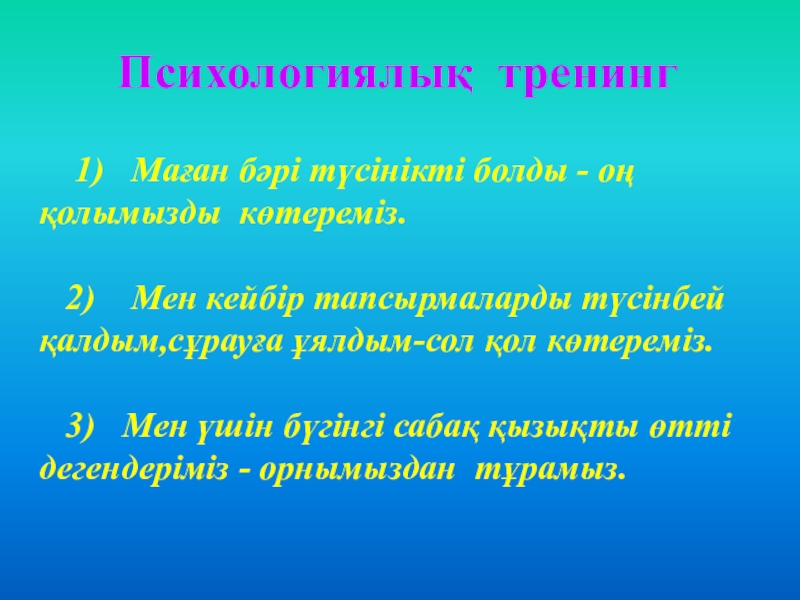 Психологиялық тренинг

1) Маған бәрі түсінікті болды - оң қолымызды көтереміз.

2) Мен кейбір тапсырмаларды түсінбей қалдым,сұрауға ұялдым-сол қол көтереміз.

3) Мен үшін бүгінгі сабақ қызықты өтті дегендеріміз - орнымыздан тұрамыз.